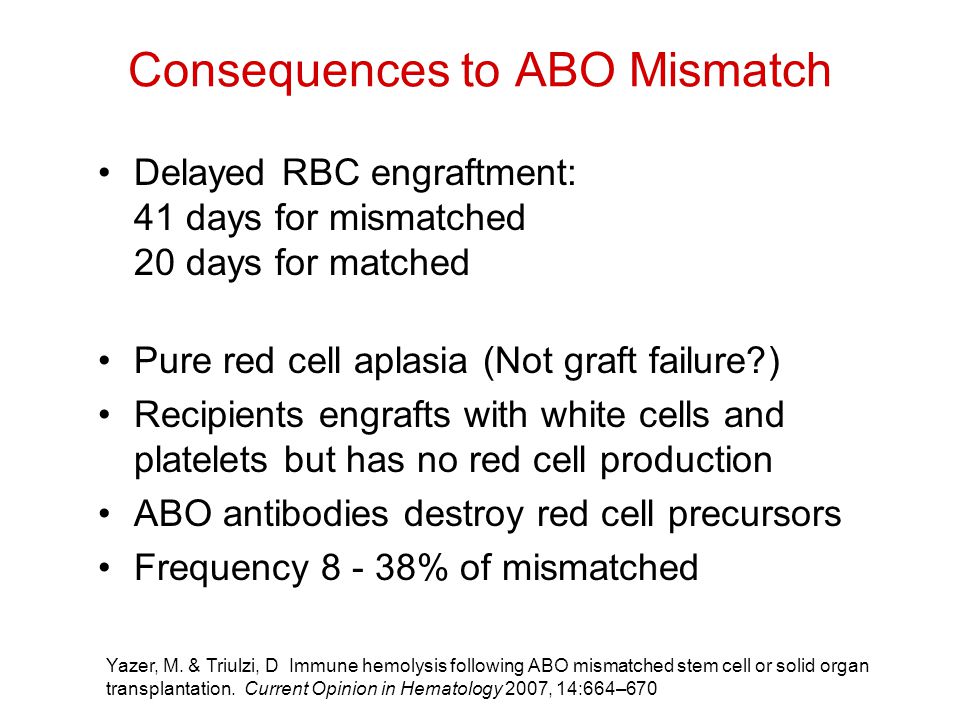 Consequences to ABO Mismatch

• Delayed RBC engraftment:
41 days for mismatched
20 days for matched

• Pure red cell aplasia (Not graft failure?)
• Recipients engrafts with white cells and platelets but has no red cell production
• ABO antibodies destroy red cell precursors
• Frequency 8 - 38% of mismatched

Yazer, M. & Triulzi, D Immune hemolysis following ABO mismatched stem cell or solid organ transplantation. Current Opinion in Hematology 2007, 14:664–670